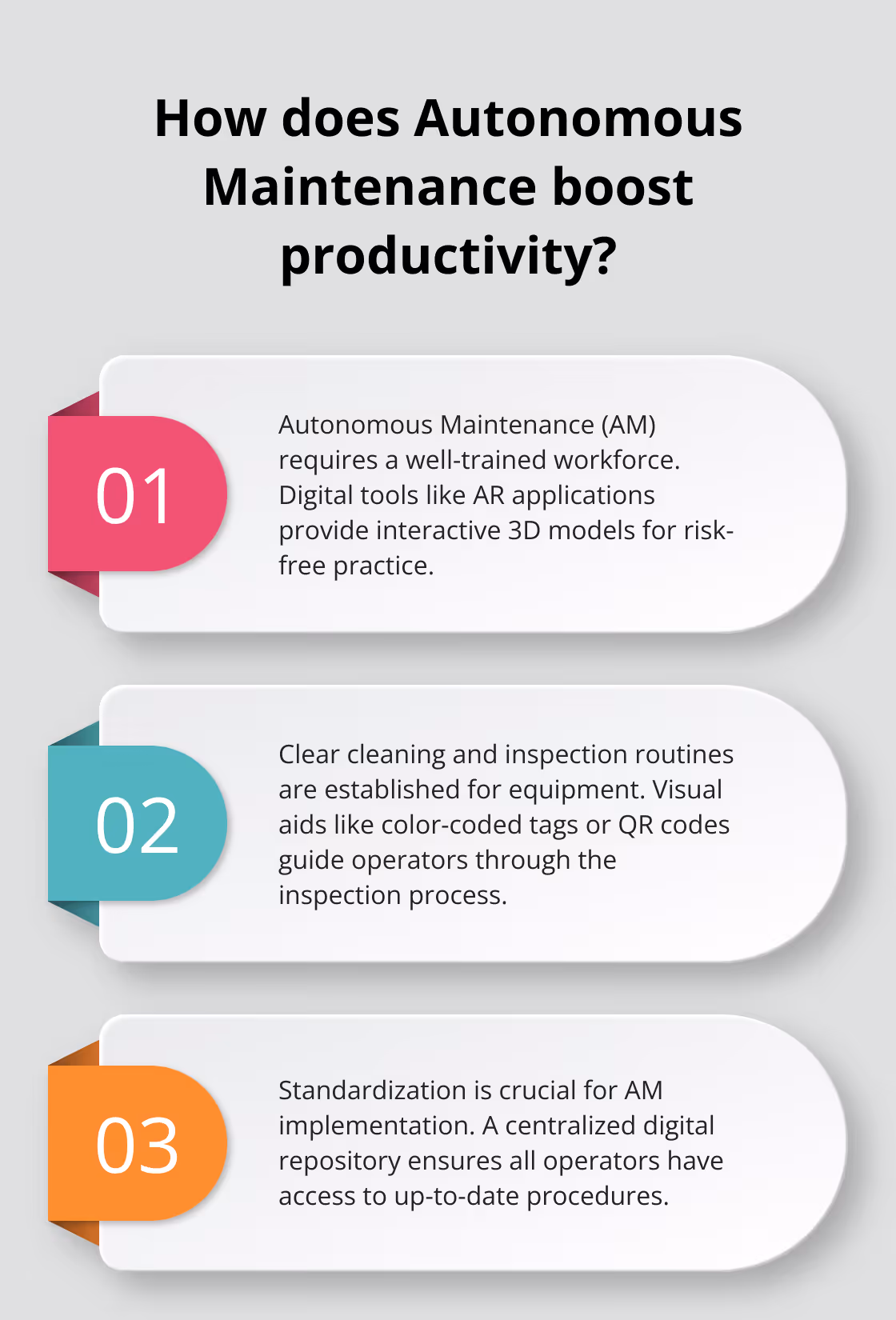 How does Autonomous Maintenance boost productivity?

01

Autonomous Maintenance (AM) requires a well-trained workforce. Digital tools like AR applications provide interactive 3D models for risk-free practice.

02

Clear cleaning and inspection routines are established for equipment. Visual aids like color-coded tags or QR codes guide operators through the inspection process.

03

Standardization is crucial for AM implementation. A centralized digital repository ensures all operators have access to up-to-date procedures.